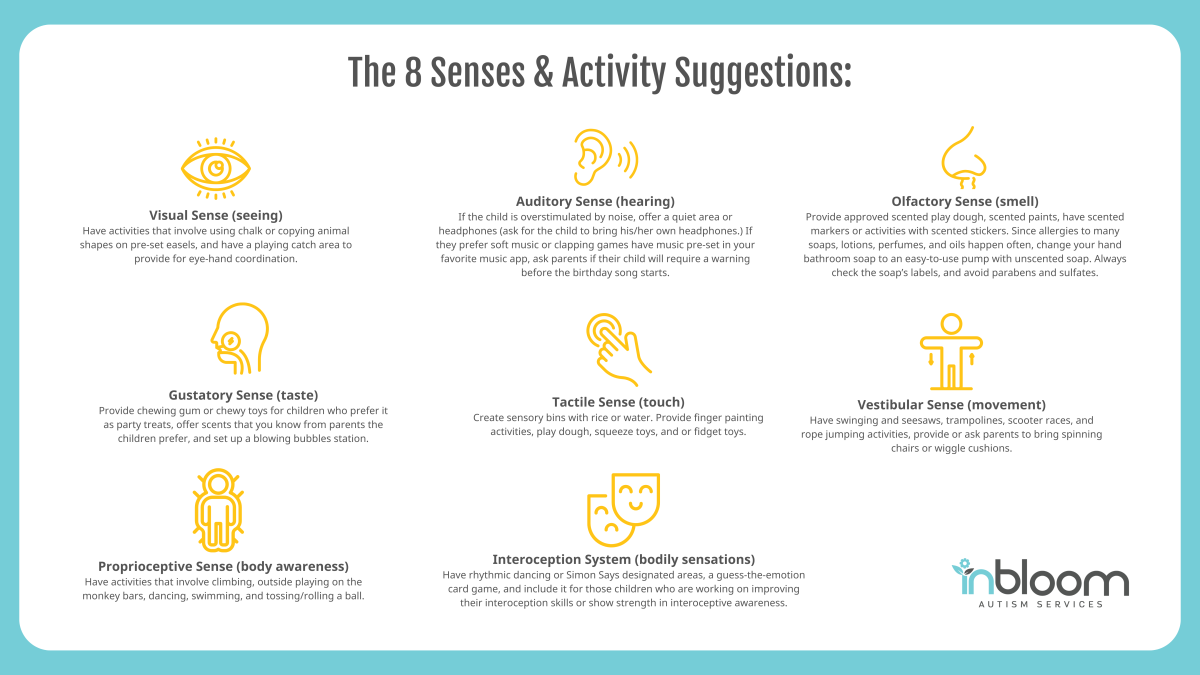 The 8 Senses & Activity Suggestions:

Visual Sense (seeing)
Have activities that involve using chalk or copying animal shapes on pre-set easels, and have a playing catch area to provide for eye-hand coordination.

Auditory Sense (hearing)
If the child is overstimulated by noise, offer a quiet area or headphones (ask for the child to bring his/her own headphones.) If they prefer soft music or clapping games have music pre-set in your favorite music app, ask parents if their child will require a warning before the birthday song starts.

Olfactory Sense (smell)
Provide approved scented play dough, scented paints, have scented markers or activities with scented stickers. Since allergies to many soaps, lotions, perfumes, and oils happen often, change your hand bathroom soap to an easy-to-use pump with unscented soap. Always check the soap's labels, and avoid parabens and sulfates.

Gustatory Sense (taste)
Provide chewing gum or chewy toys for children who prefer it as party treats, offer scents that you know from parents the children prefer, and set up a blowing bubbles station.

Tactile Sense (touch)
Create sensory bins with rice or water. Provide finger painting activities, play dough, squeeze toys, and or fidget toys.

Vestibular Sense (movement)
Have swinging and seesaws, trampolines, scooter races, and rope jumping activities, provide or ask parents to bring spinning chairs or wiggle cushions.

Proprioceptive Sense (body awareness)
Have activities that involve climbing, outside playing on the monkey bars, dancing, swimming, and tossing/rolling a ball.

Interoception System (bodily sensations)
Have rhythmic dancing or Simon Says designated areas, a guess-the-emotion card game, and include it for those children who are working on improving their interoception skills or show strength in interoceptive awareness.

inbloom
AUTISM SERVICES